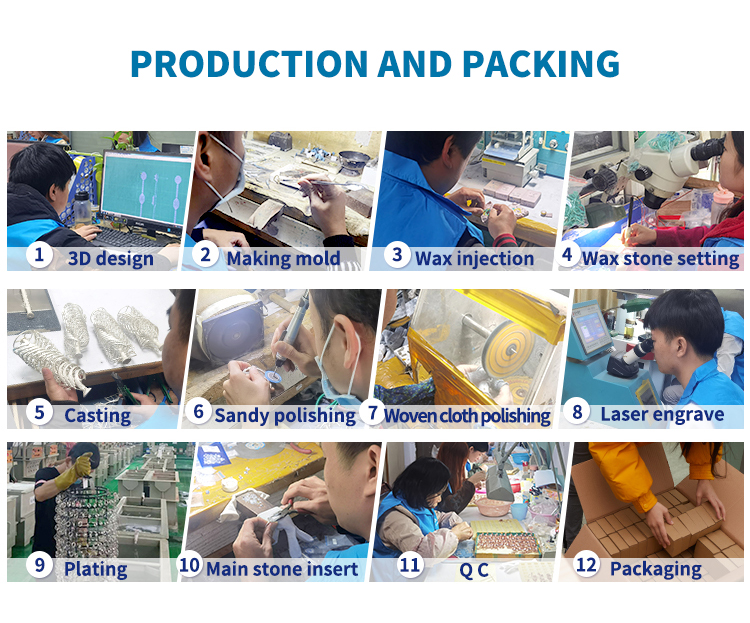 PRODUCTION AND PACKING

1 3D design

2 Making mold

3 Wax injection

4 Wax stone setting

5 Casting

6 Sandy polishing

7 Woven cloth polishing

8 Laser engrave

9 Plating

10 Main stone insert

11 Q C

12 Packaging